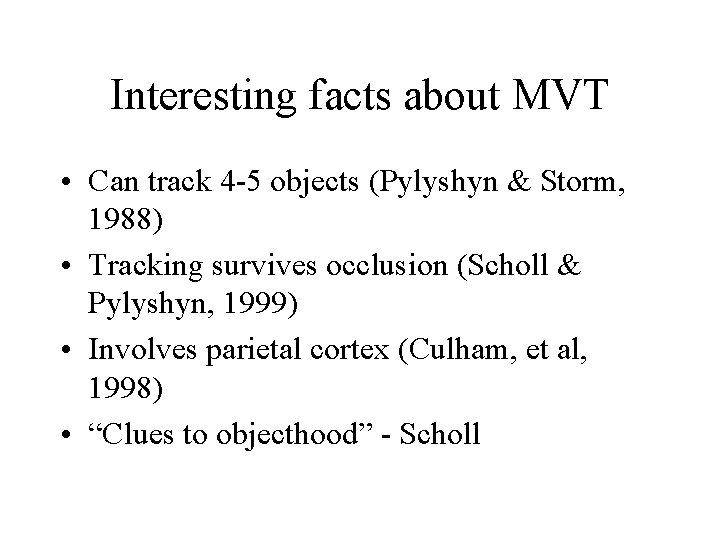 Interesting facts about MVT

• Can track 4-5 objects (Pylyshyn & Storm, 1988)
• Tracking survives occlusion (Scholl & Pylyshyn, 1999)
• Involves parietal cortex (Culham, et al, 1998)
• “Clues to objecthood” - Scholl